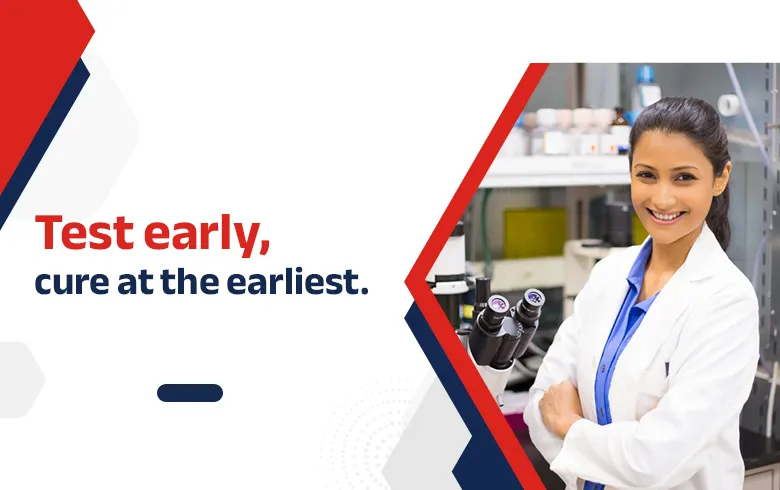 Test early,
cure at the earliest.